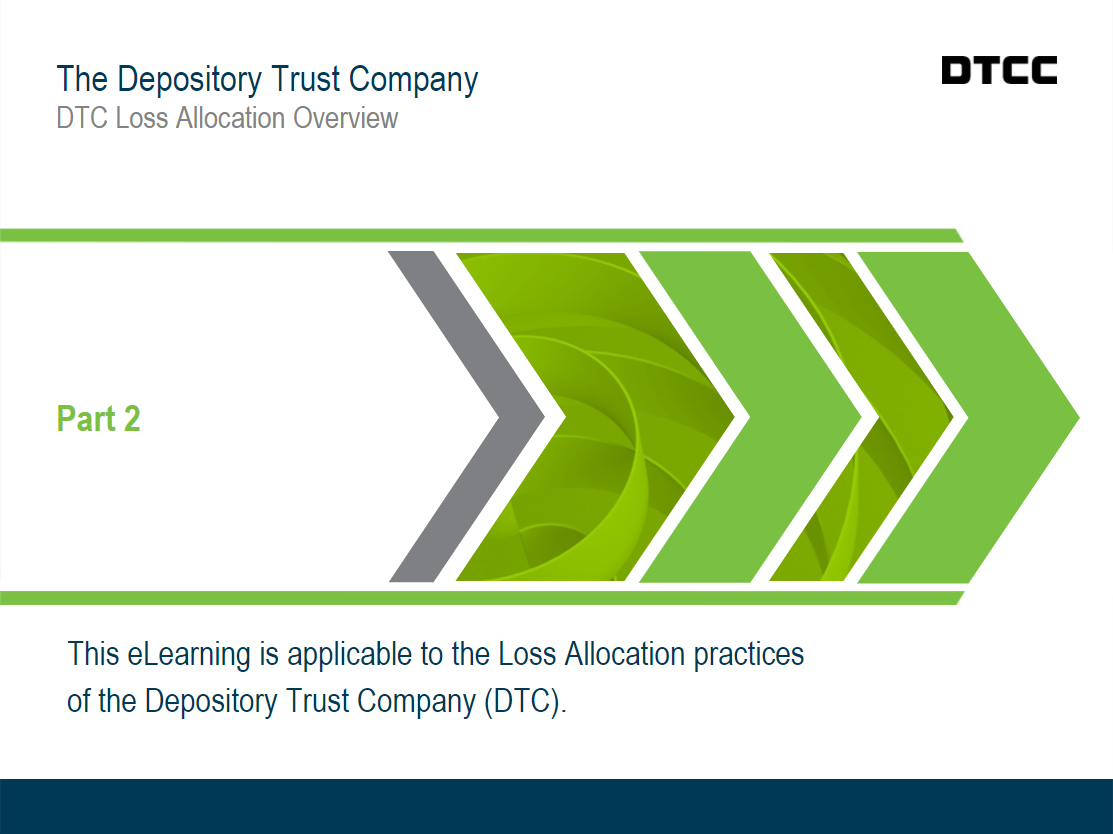 The Depository Trust Company
DTC Loss Allocation Overview

DTCC

Part 2

This eLearning is applicable to the Loss Allocation practices of the Depository Trust Company (DTC).